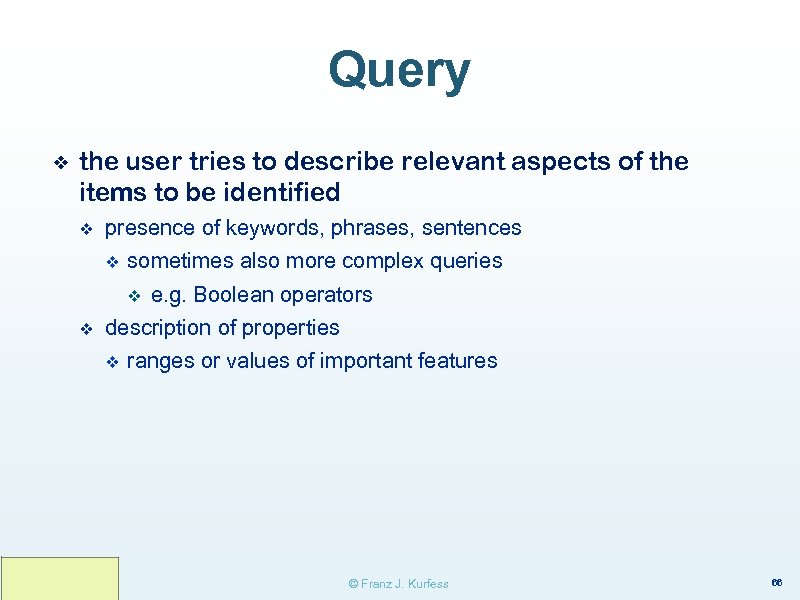 Query

❖ the user tries to describe relevant aspects of the items to be identified

❖ presence of keywords, phrases, sentences

❖ sometimes also more complex queries

❖ e.g. Boolean operators

❖ description of properties

❖ ranges or values of important features

© Franz J. Kurfess

66